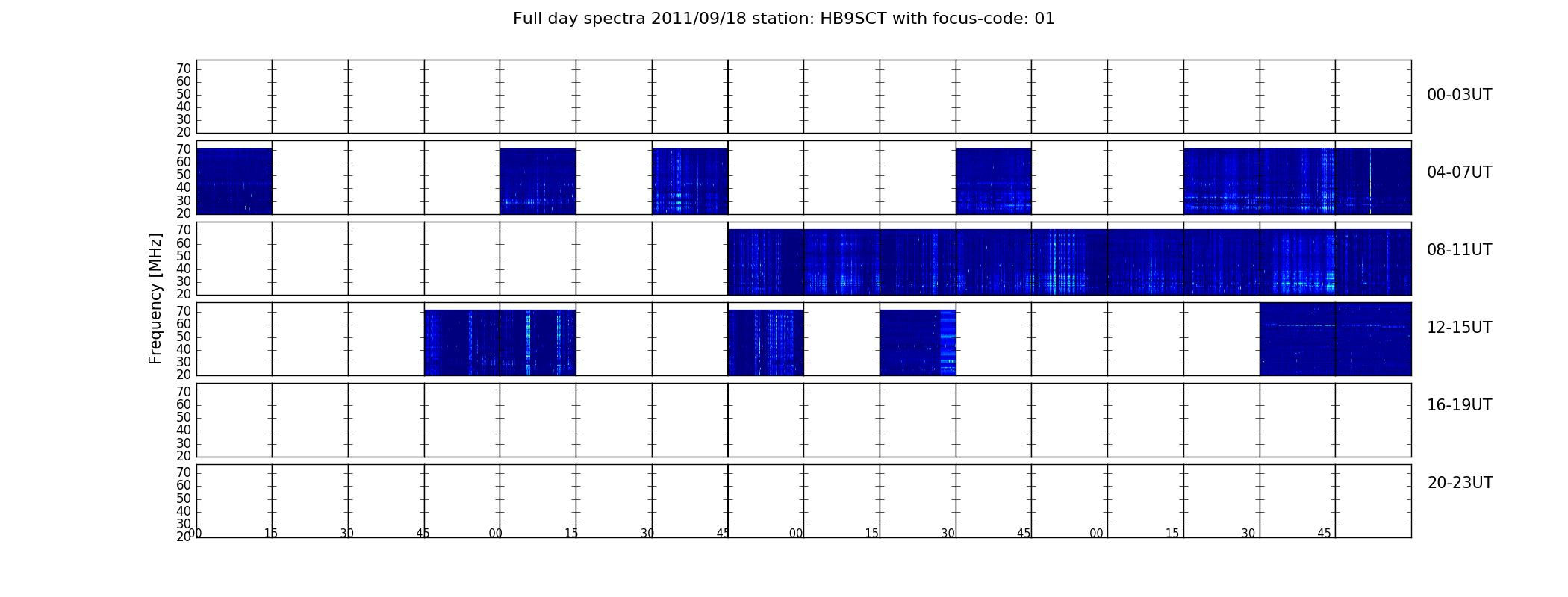 Full day spectra 2011/09/18 station: HB9SCT with focus-code: 01

Frequency [MHz]

70
60
50
40
30
20
00-03UT

70
60
50
40
30
20
04-07UT

70
60
50
40
30
20
08-11UT

70
60
50
40
30
20
12-15UT

70
60
50
40
30
20
16-19UT

70
60
50
40
30
20
20-23UT

00 15 30 45 00 15 30 45 00 15 30 45 00 15 30 45